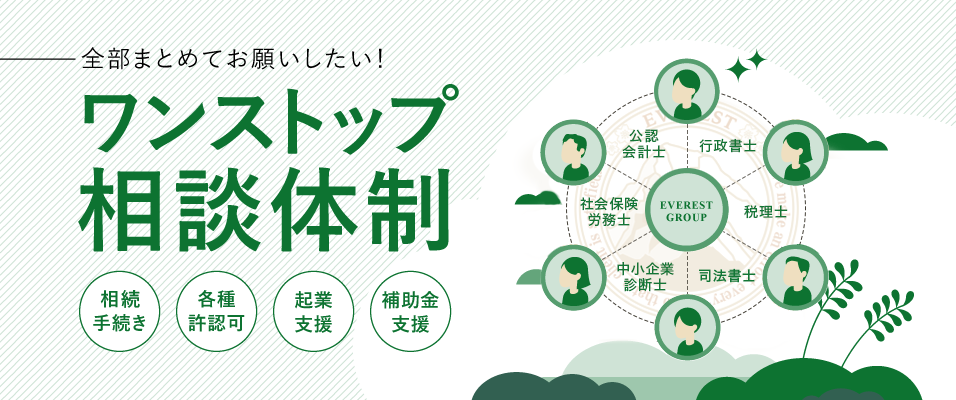 全部まとめてお願いしたい!

ワンストップ
相談体制

相続
手続き

各種
許認可

起業
支援

補助金
支援

公認
会計士

行政書士

社会保険
労務士

EVEREST
GROUP

税理士

中小企業
診断士

司法書士